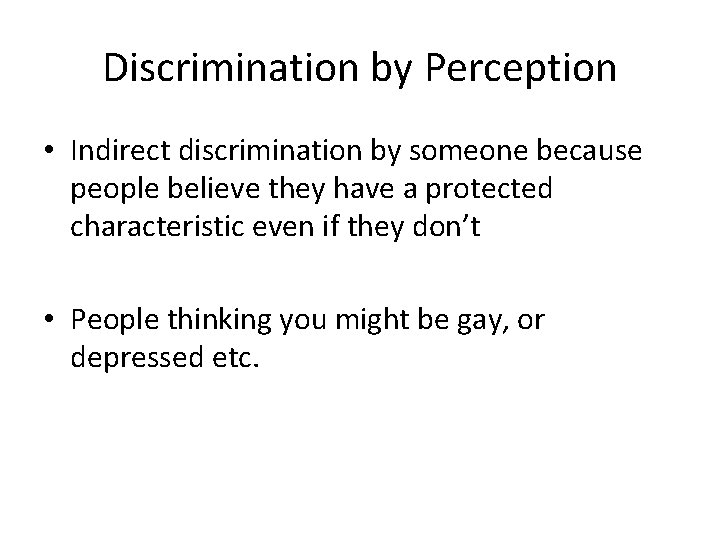 Discrimination by Perception

• Indirect discrimination by someone because people believe they have a protected characteristic even if they don't

• People thinking you might be gay, or depressed etc.